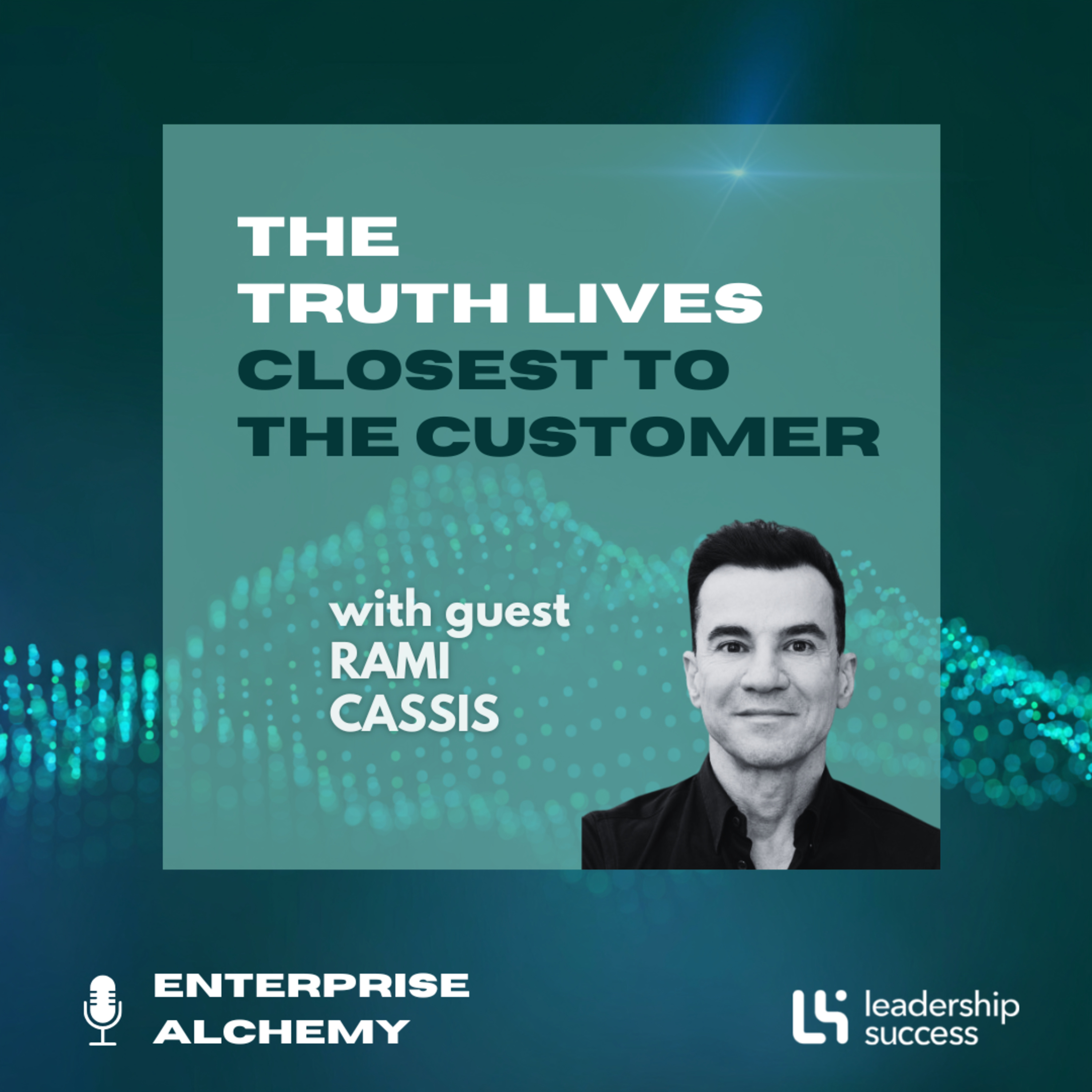 THE
TRUTH LIVES
CLOSEST TO
THE CUSTOMER

with guest
RAMI
CASSIS

ENTERPRISE
ALCHEMY

leadership
success